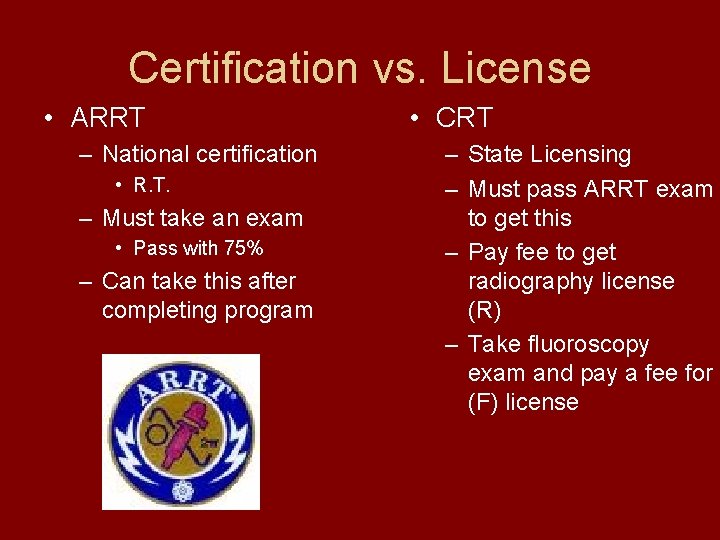 Certification vs. License

• ARRT
– National certification
• R.T.
– Must take an exam
• Pass with 75%
– Can take this after completing program

ARRT

• CRT
– State Licensing
– Must pass ARRT exam to get this
– Pay fee to get radiography license (R)
– Take fluoroscopy exam and pay a fee for (F) license